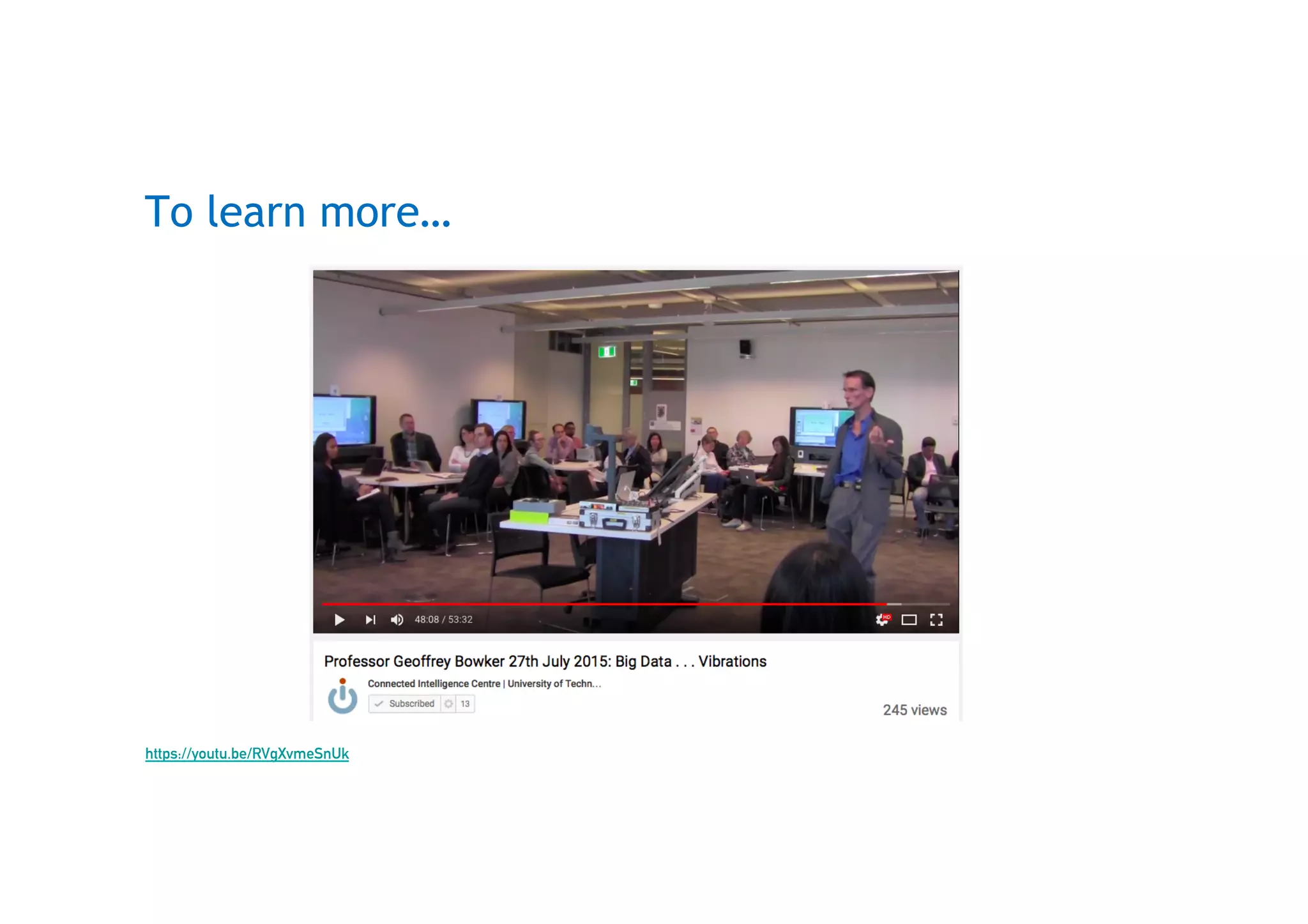 To learn more...

48:08 / 53:32

HD

Professor Geoffrey Bowker 27th July 2015: Big Data . . . Vibrations

Connected Intelligence Centre | University of Techn...

Subscribed 13

245 views

https://youtu.be/RVgXvmeSnUk